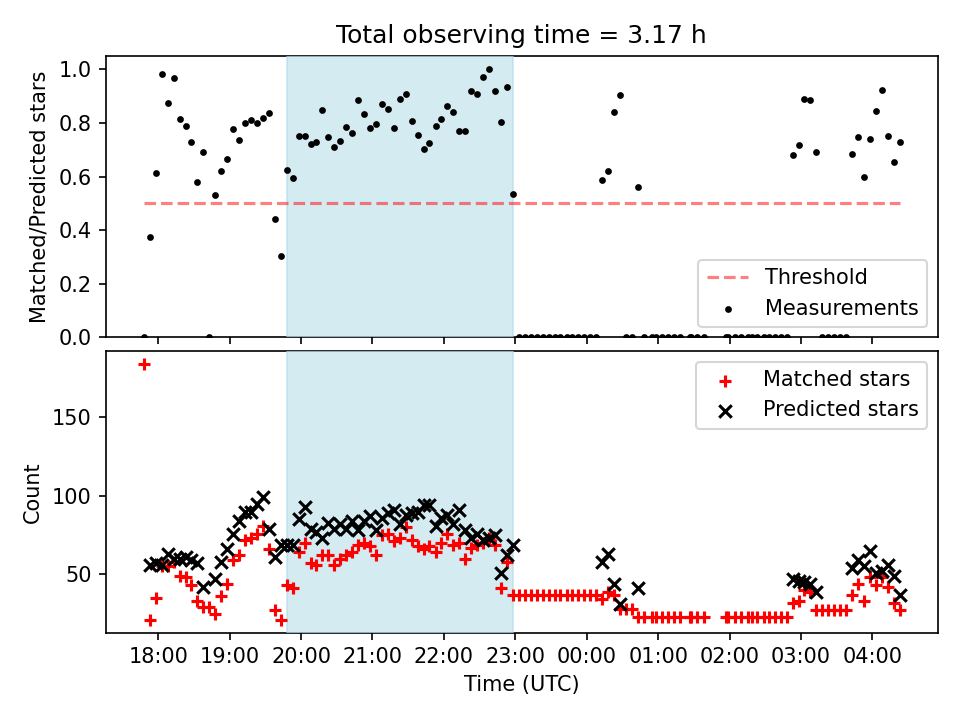 Total observing time = 3.17 h

Matched/Predicted stars

1.0
0.8
0.6
0.4
0.2
0.0

Threshold
Measurements

Count

150
100
50

Matched stars
Predicted stars

18:00 19:00 20:00 21:00 22:00 23:00 00:00 01:00 02:00 03:00 04:00

Time (UTC)